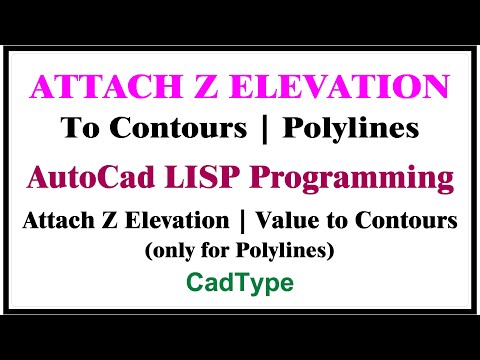 ATTACH Z ELEVATION

To Contours | Polylines

AutoCad LISP Programming

Attach Z Elevation | Value to Contours
(only for Polylines)

CadType